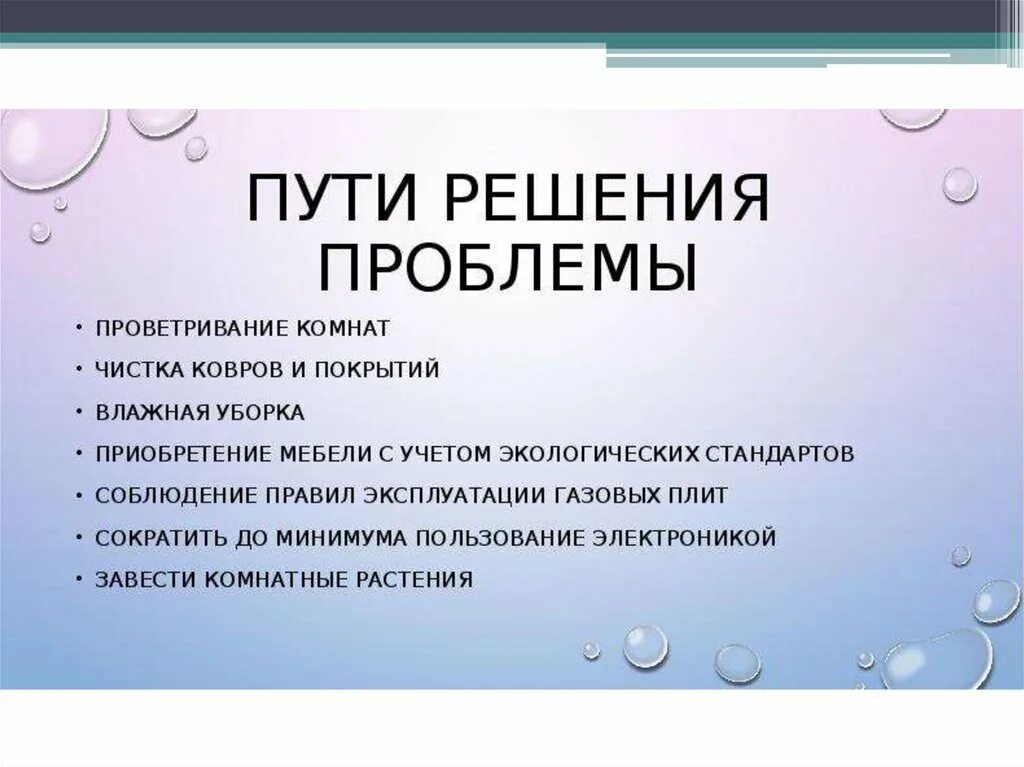 ПУТИ РЕШЕНИЯ ПРОБЛЕМЫ

• ПРОВЕТРИВАНИЕ КОМНАТ
• ЧИСТКА КОВРОВ И ПОКРЫТИЙ
• ВЛАЖНАЯ УБОРКА
• ПРИОБРЕТЕНИЕ МЕБЕЛИ С УЧЕТОМ ЭКОЛОГИЧЕСКИХ СТАНДАРТОВ
• СОБЛЮДЕНИЕ ПРАВИЛ ЭКСПЛУАТАЦИИ ГАЗОВЫХ ПЛИТ
• СОКРАТИТЬ ДО МИНИМУМА ПОЛЬЗОВАНИЕ ЭЛЕКТРОНИКОЙ
• ЗАВЕСТИ КОМНАТНЫЕ РАСТЕНИЯ